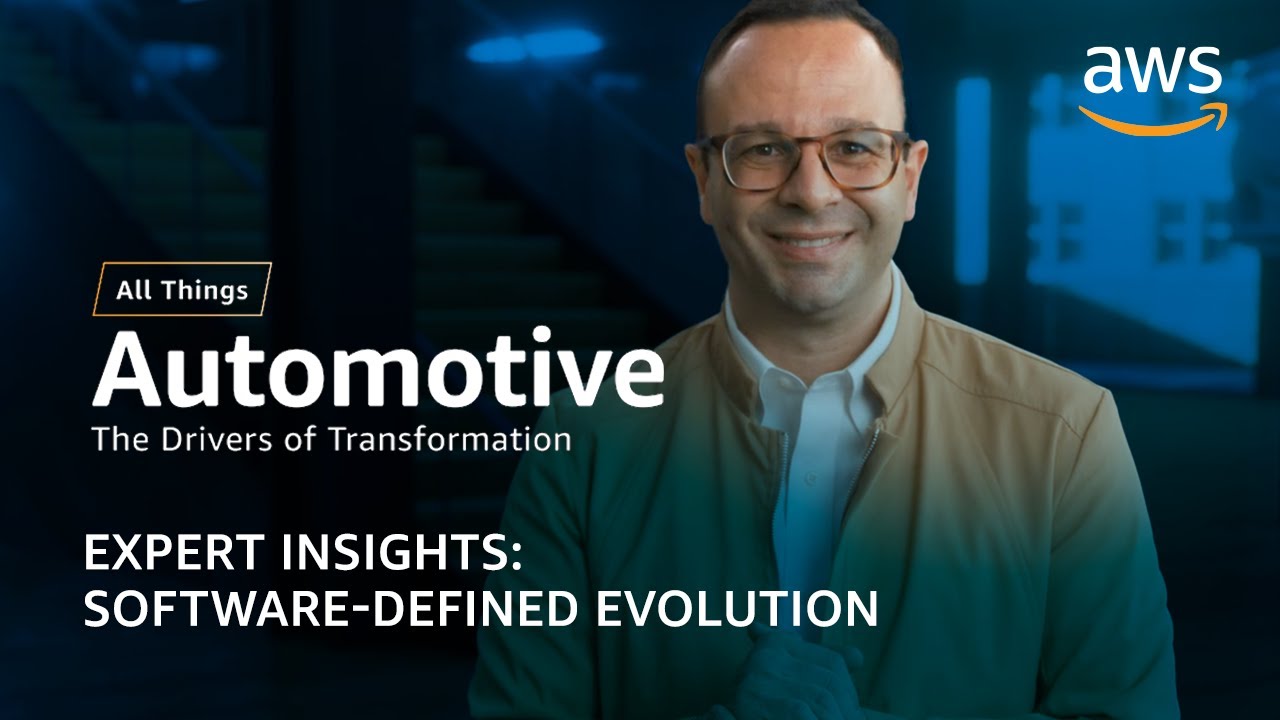 aws

All Things

Automotive

The Drivers of Transformation

EXPERT INSIGHTS:
SOFTWARE-DEFINED EVOLUTION